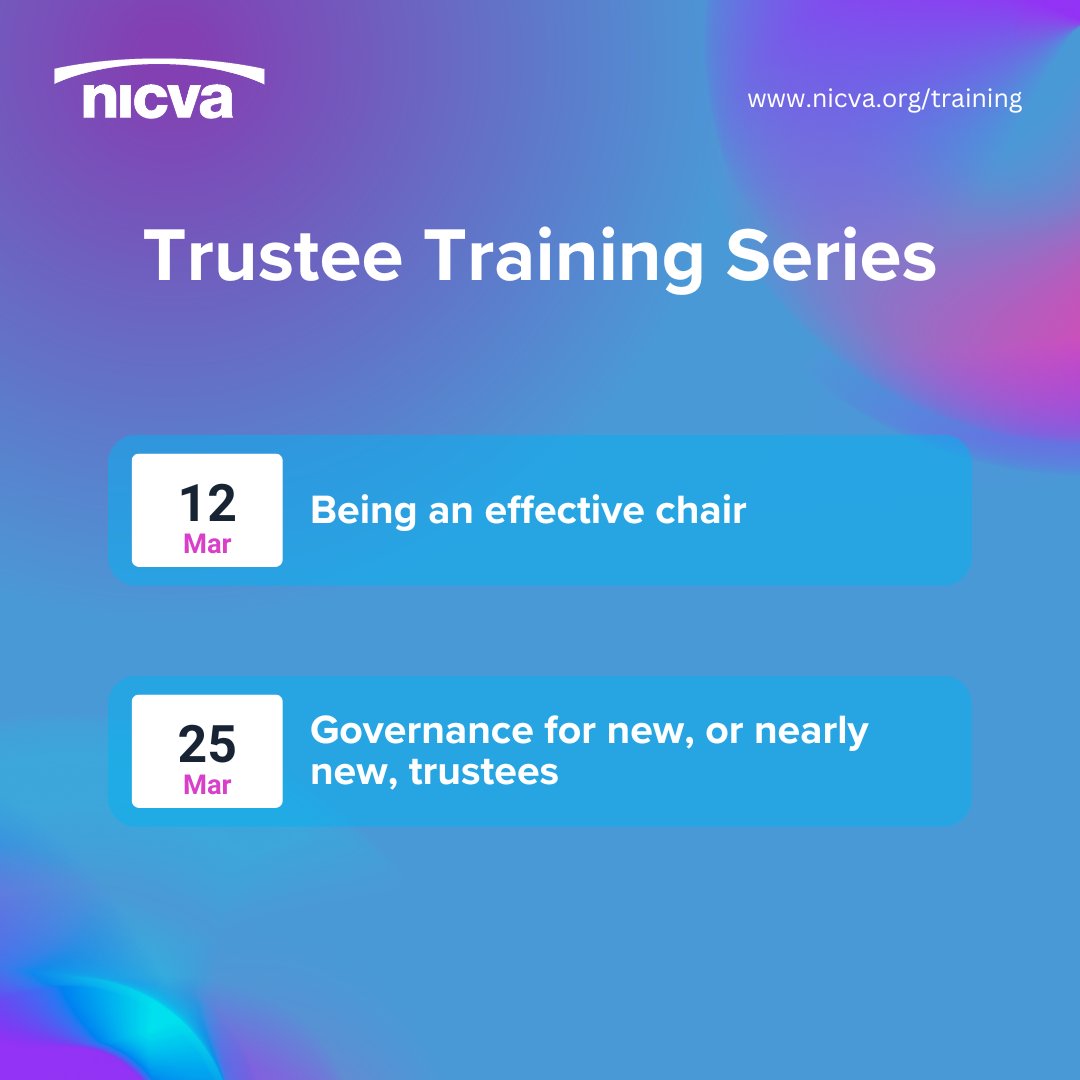 nicva

www.nicva.org/training

Trustee Training Series

12
Mar

Being an effective chair

25
Mar

Governance for new, or nearly new, trustees